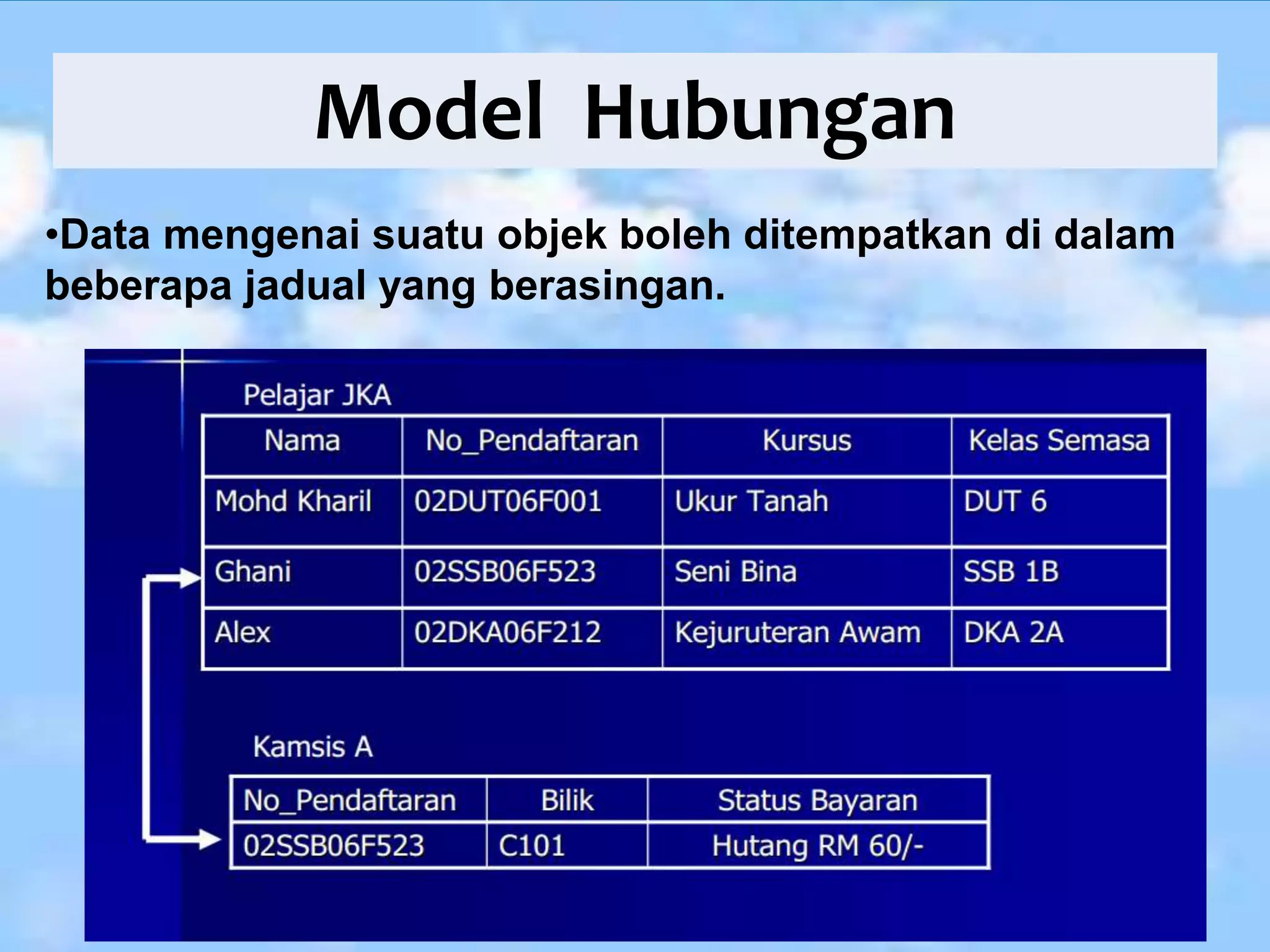 Model Hubungan

•Data mengenai suatu objek boleh ditempatkan di dalam beberapa jadual yang berasingan.

Pelajar JKA

| Nama | No_Pendaftaran | Kursus | Kelas Semasa |
|---|---|---|---|
| Mohd Kharil | 02DUT06F001 | Ukur Tanah | DUT 6 |
| Ghani | 02SSB06F523 | Seni Bina | SSB 1B |
| Alex | 02DKA06F212 | Kejuruteran Awam | DKA 2A |

Kamsis A

| No_Pendaftaran | Bilik | Status Bayaran |
|---|---|---|
| 02SSB06F523 | C101 | Hutang RM 60/- |